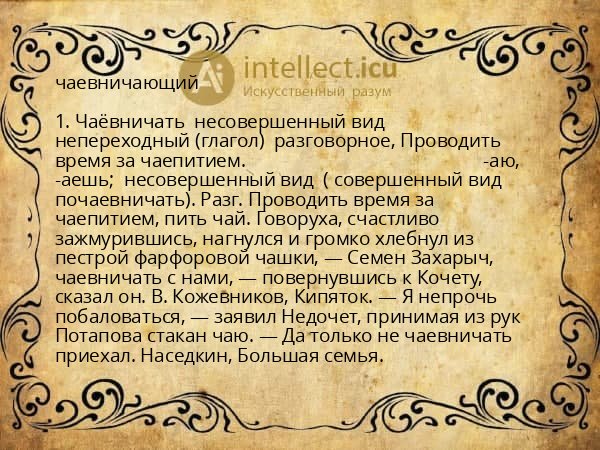 intellect.icu
Искусственный разум

чаевничающий

1. Чаёвничать несовершенный вид непереходный (глагол) разговорное, Проводить время за чаепитием. -аю, -аешь; несовершенный вид ( совершенный вид почаевничать). Разг. Проводить время за чаепитием, пить чай. Говоруха, счастливо зажмурившись, нагнулся и громко хлебнул из пестрой фарфоровой чашки, — Семен Захарыч, чаевничать с нами, — повернувшись к Кочету, сказал он. В. Кожевников, Кипяток. — Я непрочь побаловаться, — заявил Недочет, принимая из рук Потапова стакан чаю. — Да только не чаевничать приехал. Наседкин, Большая семья.